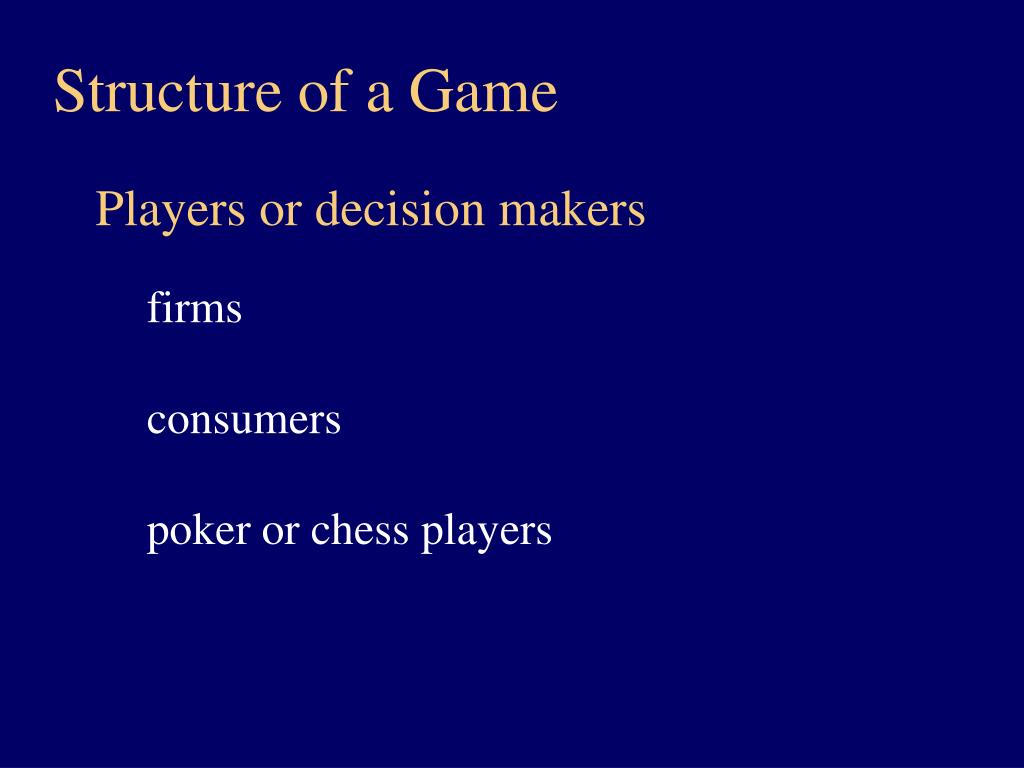 Structure of a Game

Players or decision makers

firms

consumers

poker or chess players